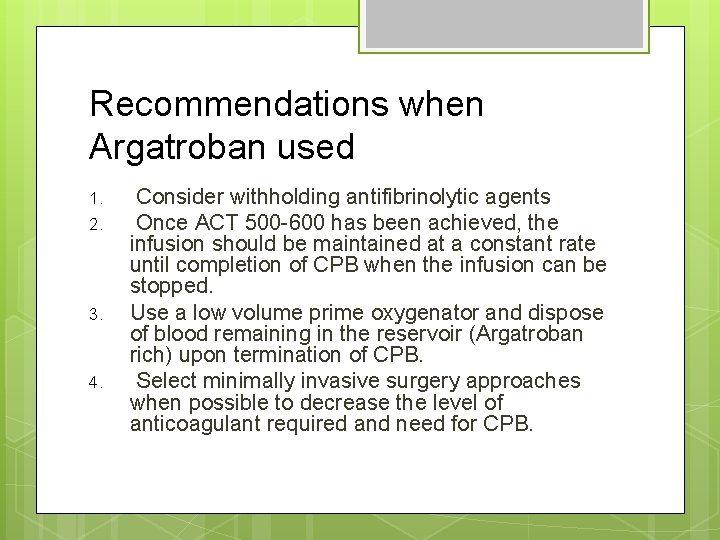 Recommendations when Argatroban used

1. Consider withholding antifibrinolytic agents
2. Once ACT 500-600 has been achieved, the infusion should be maintained at a constant rate until completion of CPB when the infusion can be stopped.
3. Use a low volume prime oxygenator and dispose of blood remaining in the reservoir (Argatroban rich) upon termination of CPB.
4. Select minimally invasive surgery approaches when possible to decrease the level of anticoagulant required and need for CPB.